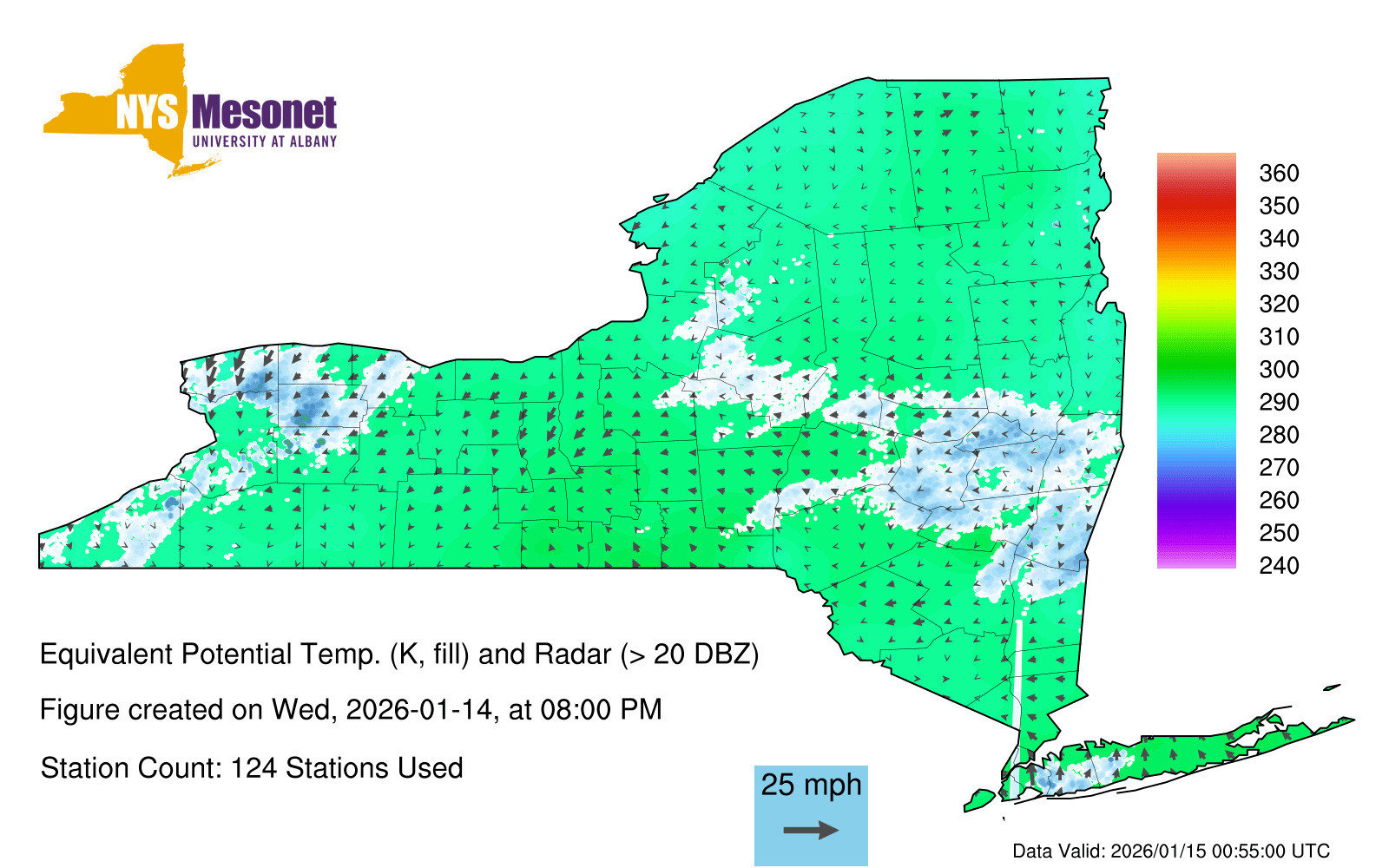 NYS Mesonet
UNIVERSITY AT ALBANY

360
350
340
330
320
310
300
290
280
270
260
250
240

Equivalent Potential Temp. (K, fill) and Radar (> 20 DBZ)

Figure created on Wed, 2026-01-14, at 08:00 PM

Station Count: 124 Stations Used

25 mph

Data Valid: 2026/01/15 00:55:00 UTC